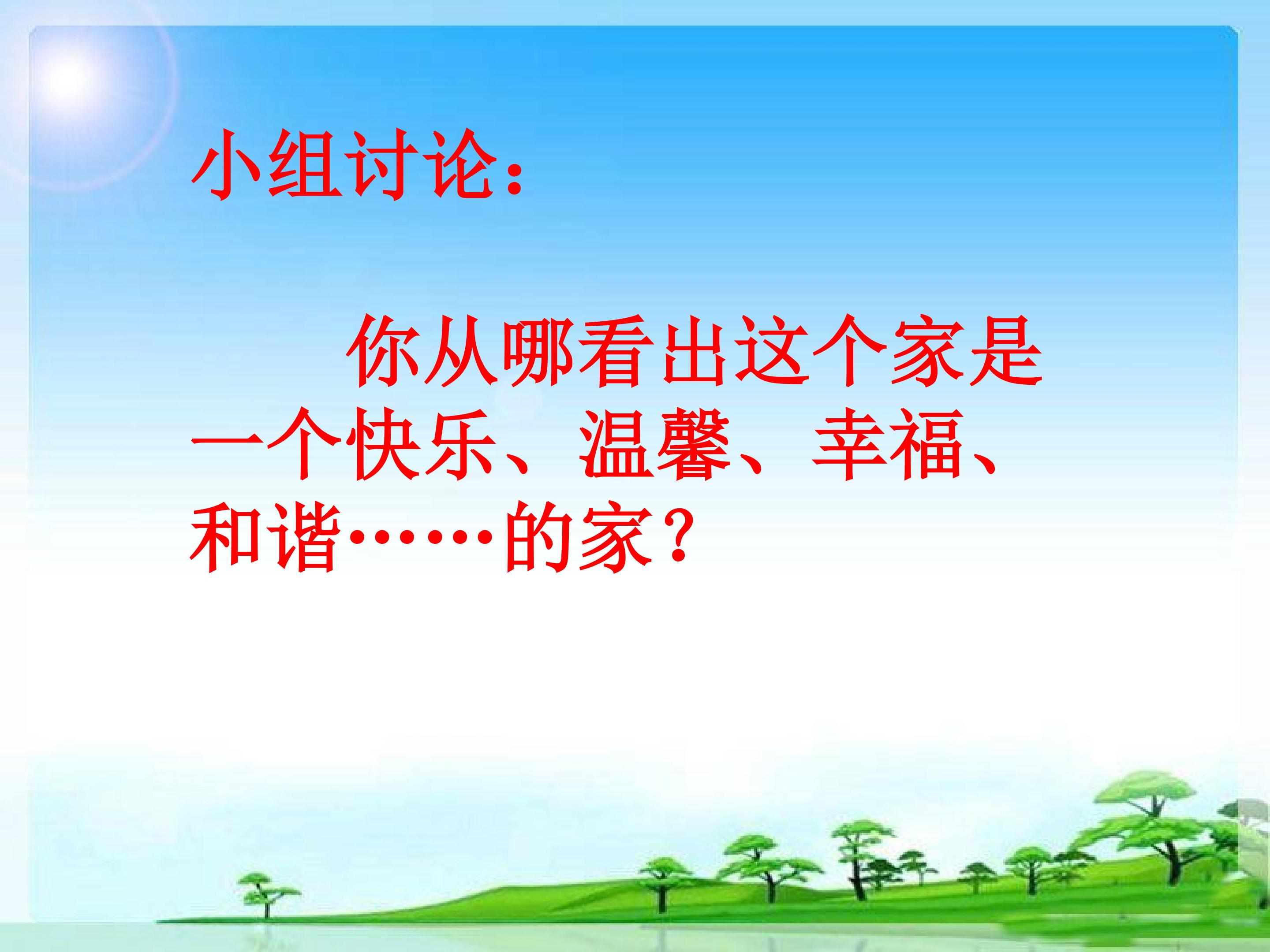 小组讨论：

你从哪看出这个家是一个快乐、温馨、幸福、和谐……的家？